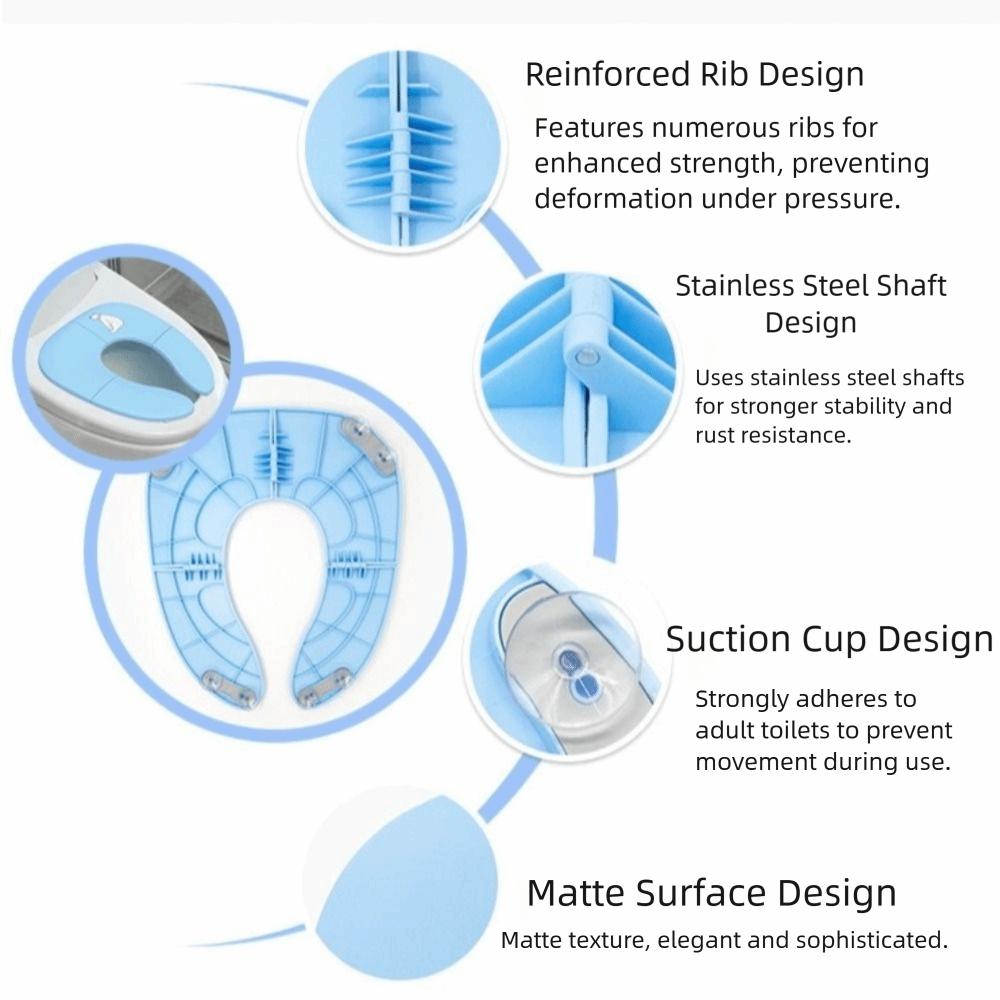 Reinforced Rib Design

Features numerous ribs for enhanced strength, preventing deformation under pressure.

Stainless Steel Shaft Design

Uses stainless steel shafts for stronger stability and rust resistance.

Suction Cup Design

Strongly adheres to adult toilets to prevent movement during use.

Matte Surface Design

Matte texture, elegant and sophisticated.